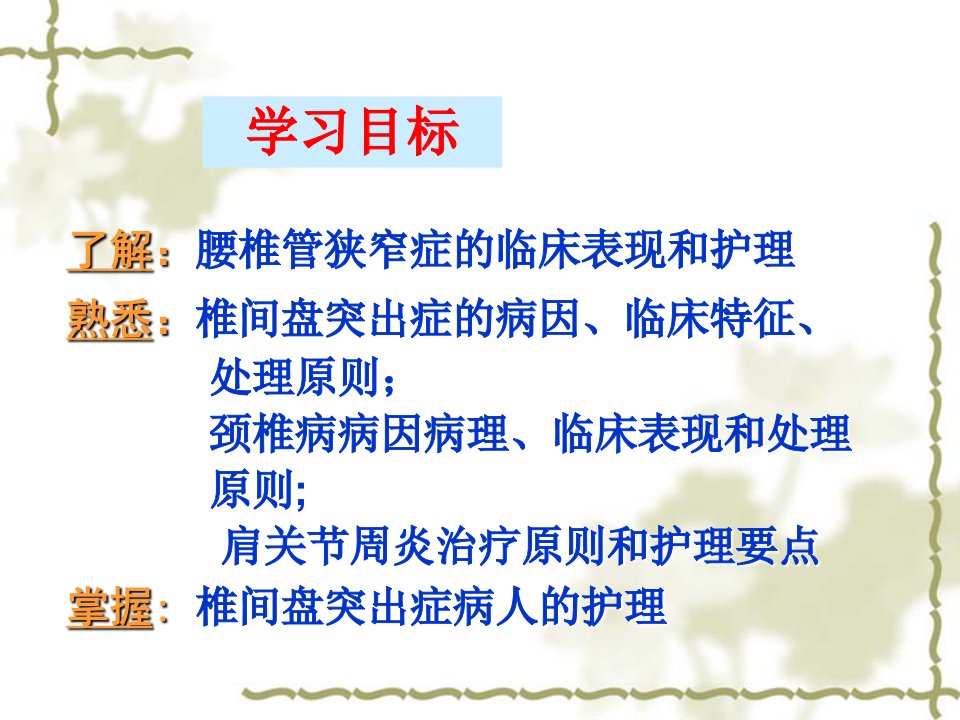 学习目标

了解：腰椎管狭窄症的临床表现和护理

熟悉：椎间盘突出症的病因、临床特征、处理原则；
颈椎病病因病理、临床表现和处理原则;
肩关节周炎治疗原则和护理要点

掌握：椎间盘突出症病人的护理